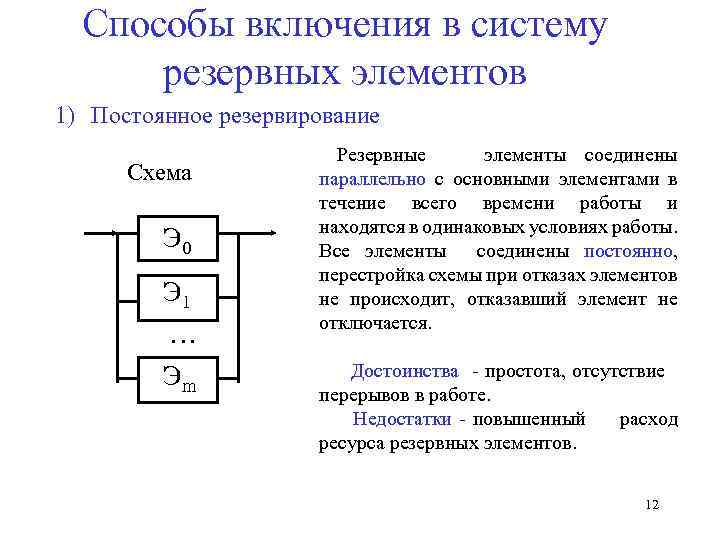 Способы включения в систему резервных элементов

1) Постоянное резервирование

Схема

$Э_0$

$Э_1$

…

$Э_m$

Резервные элементы соединены параллельно с основными элементами в течение всего времени работы и находятся в одинаковых условиях работы. Все элементы соединены постоянно, перестройка схемы при отказах элементов не происходит, отказавший элемент не отключается.

Достоинства - простота, отсутствие перерывов в работе.

Недостатки - повышенный расход ресурса резервных элементов.

12